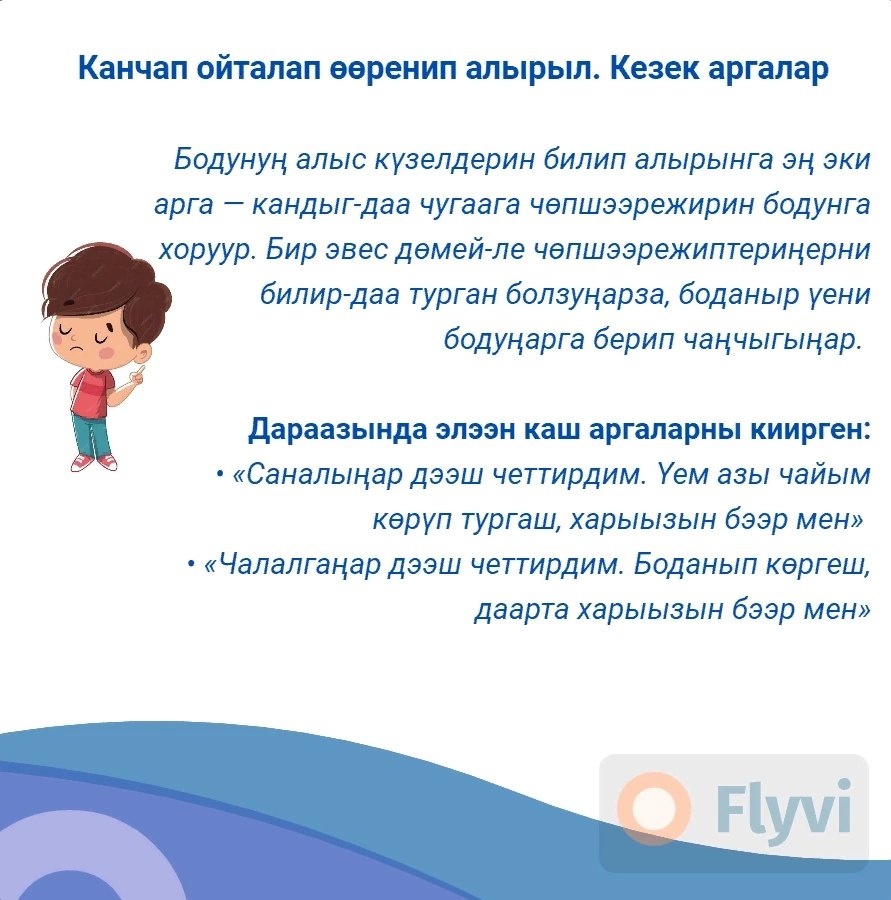 Канчап ойталап өөренип алырыл. Кезек аргалар

Бодунуң алыс күзелдерин билип алырынга эң эки арга — кандыг-даа чугаага чөпшээрежирин бодунга хоруур. Бир эвес дөмей-ле чөпшээрежиптериңерни билир-даа турган болзуңарза, боданыр үени бодуңарга берип чаңчыгыңар.

Дараазында элээн каш аргаларны киирген:
• «Саналыңар дээш четтирдим. Үем азы чайым көрүп тургаш, харыызын бээр мен»
• «Чалалгаңар дээш четтирдим. Боданып көргеш, даарта харыызын бээр мен»

Flyvi